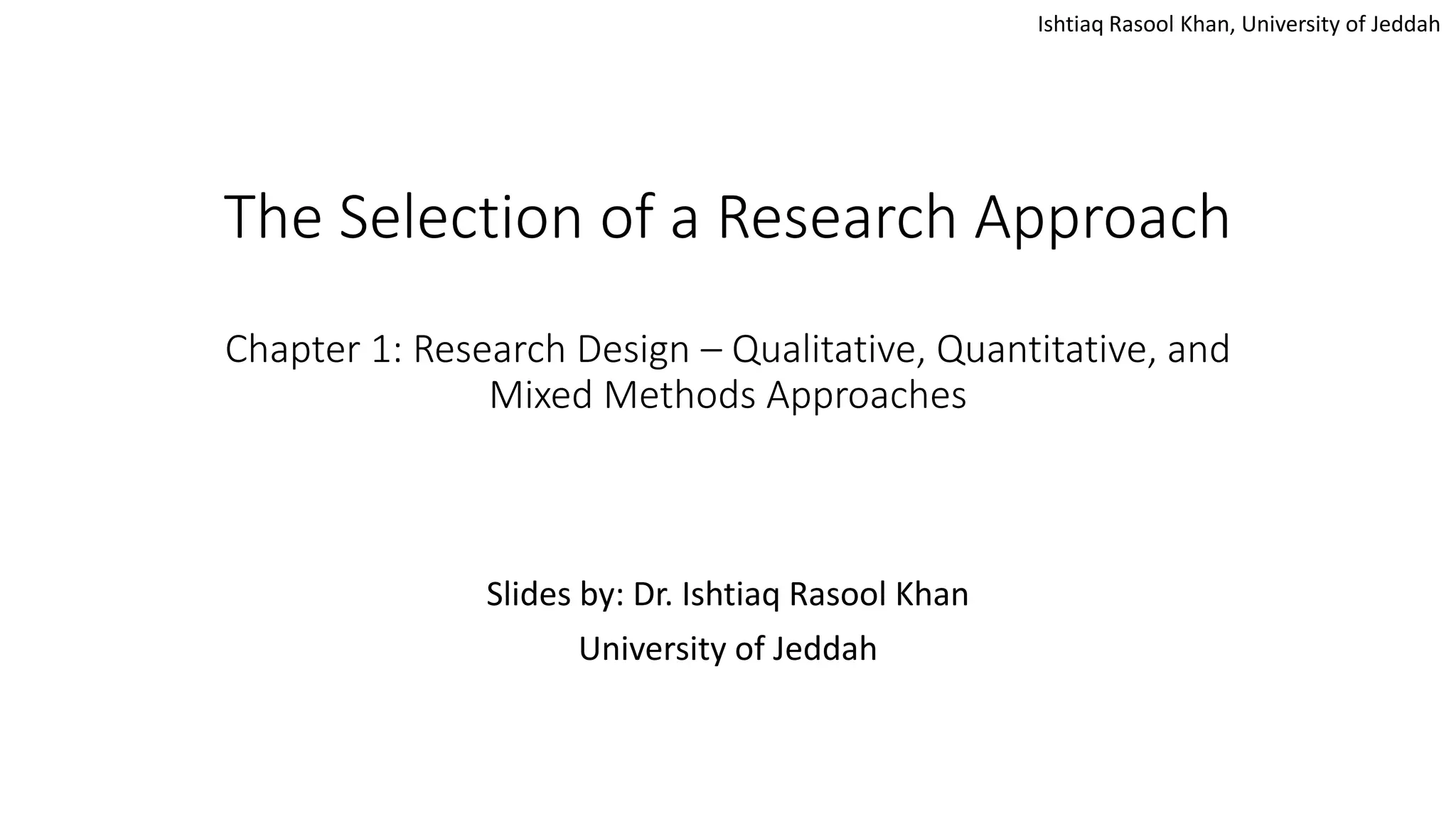 Ishtiaq Rasool Khan, University of Jeddah

The Selection of a Research Approach

Chapter 1: Research Design – Qualitative, Quantitative, and Mixed Methods Approaches

Slides by: Dr. Ishtiaq Rasool Khan

University of Jeddah